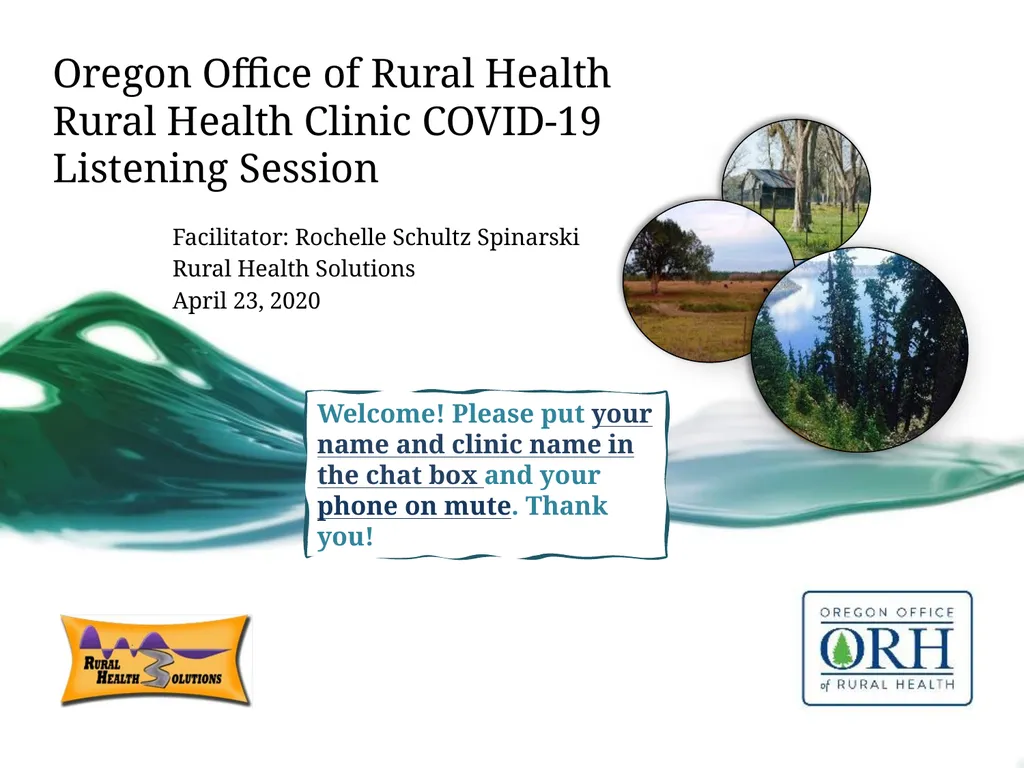 Oregon Office of Rural Health
Rural Health Clinic COVID-19
Listening Session

Facilitator: Rochelle Schultz Spinarski
Rural Health Solutions
April 23, 2020

Welcome! Please put your name and clinic name in the chat box and your phone on mute. Thank you!

RURAL HEALTH SOLUTIONS

OREGON OFFICE
ORH
of RURAL HEALTH